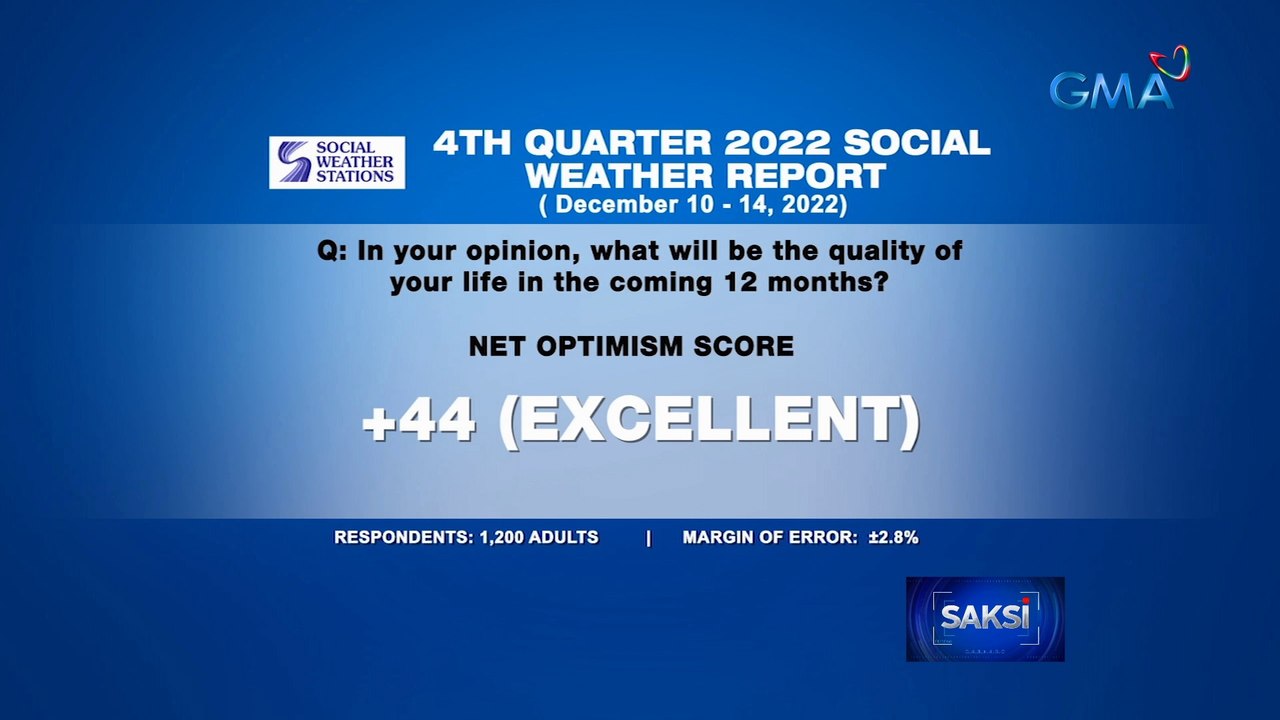 GMA

SOCIAL WEATHER STATIONS

4TH QUARTER 2022 SOCIAL WEATHER REPORT
( December 10 - 14, 2022)

Q: In your opinion, what will be the quality of your life in the coming 12 months?

NET OPTIMISM SCORE

+44 (EXCELLENT)

RESPONDENTS: 1,200 ADULTS | MARGIN OF ERROR: ±2.8%

SAKSI